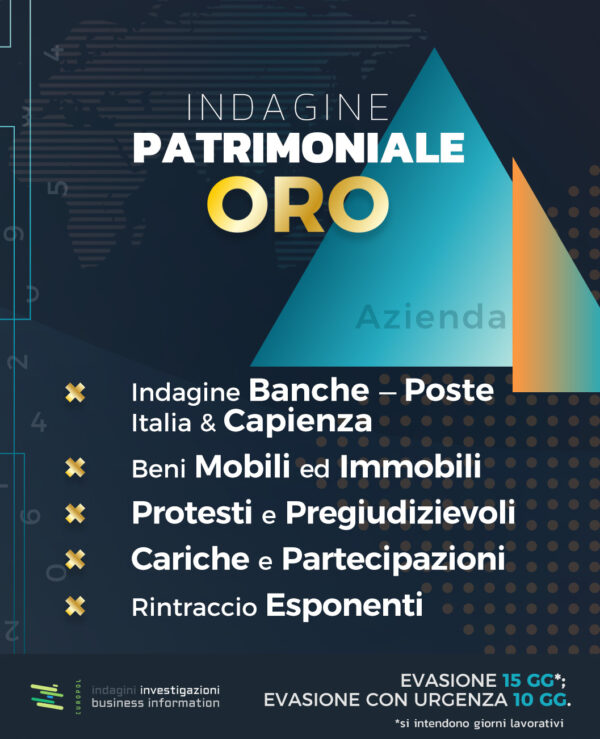 INDAGINE
PATRIMONIALE
ORO

Azienda

Indagine Banche – Poste Italia & Capienza

Beni Mobili ed Immobili

Protesti e Pregiudizievoli

Cariche e Partecipazioni

Rintraccio Esponenti

EUROPOL
indagini investigazioni
business information

EVASIONE 15 GG*;
EVASIONE CON URGENZA 10 GG.
*si intendono giorni lavorativi